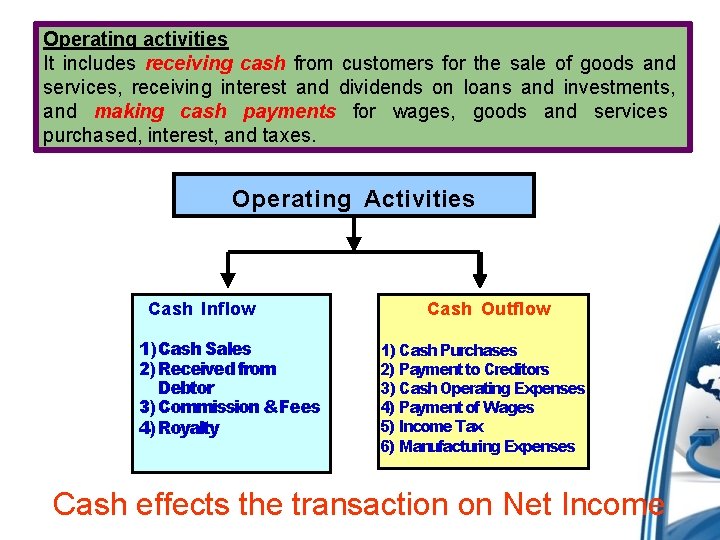 Operating activities
It includes receiving cash from customers for the sale of goods and services, receiving interest and dividends on loans and investments, and making cash payments for wages, goods and services purchased, interest, and taxes.

Operating Activities

Cash Inflow

1) Cash Sales
2) Received from Debtor
3) Commission & Fees
4) Royalty

Cash Outflow

1) Cash Purchases
2) Payment to Creditors
3) Cash Operating Expenses
4) Payment of Wages
5) Income Tax
6) Manufacturing Expenses

Cash effects the transaction on Net Income